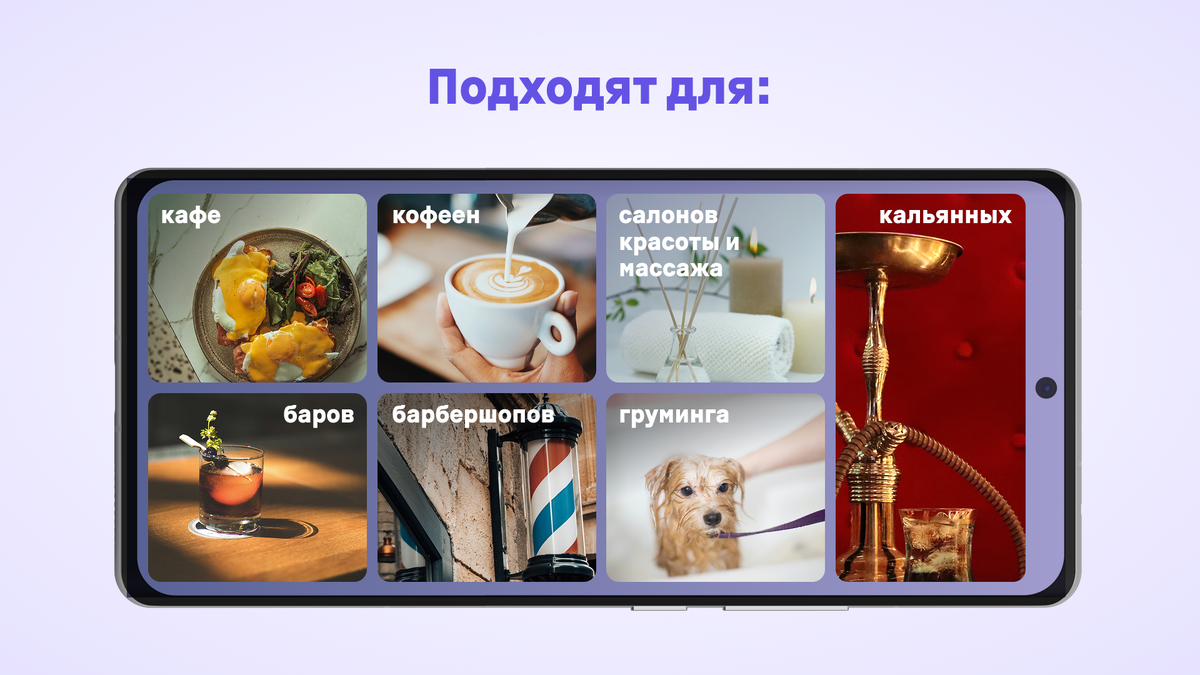 Подходят для:

кафе

кофеен

салонов красоты и массажа

кальянных

баров

барбершопов

груминга